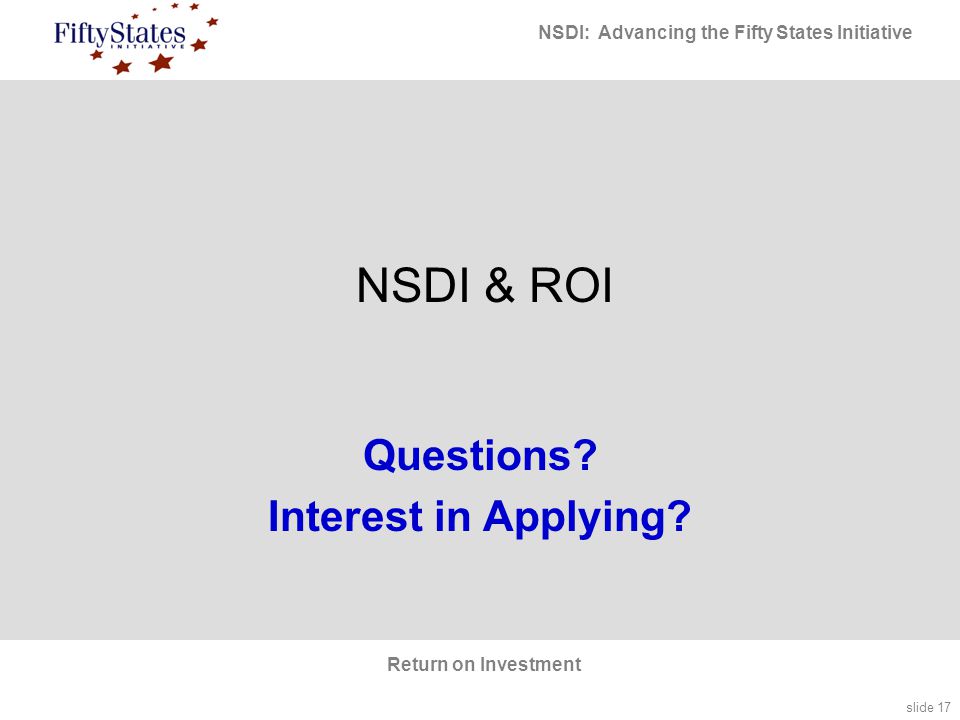 FiftyStates INITIATIVE

NSDI: Advancing the Fifty States Initiative

NSDI & ROI

Questions?
Interest in Applying?

Return on Investment

slide 17